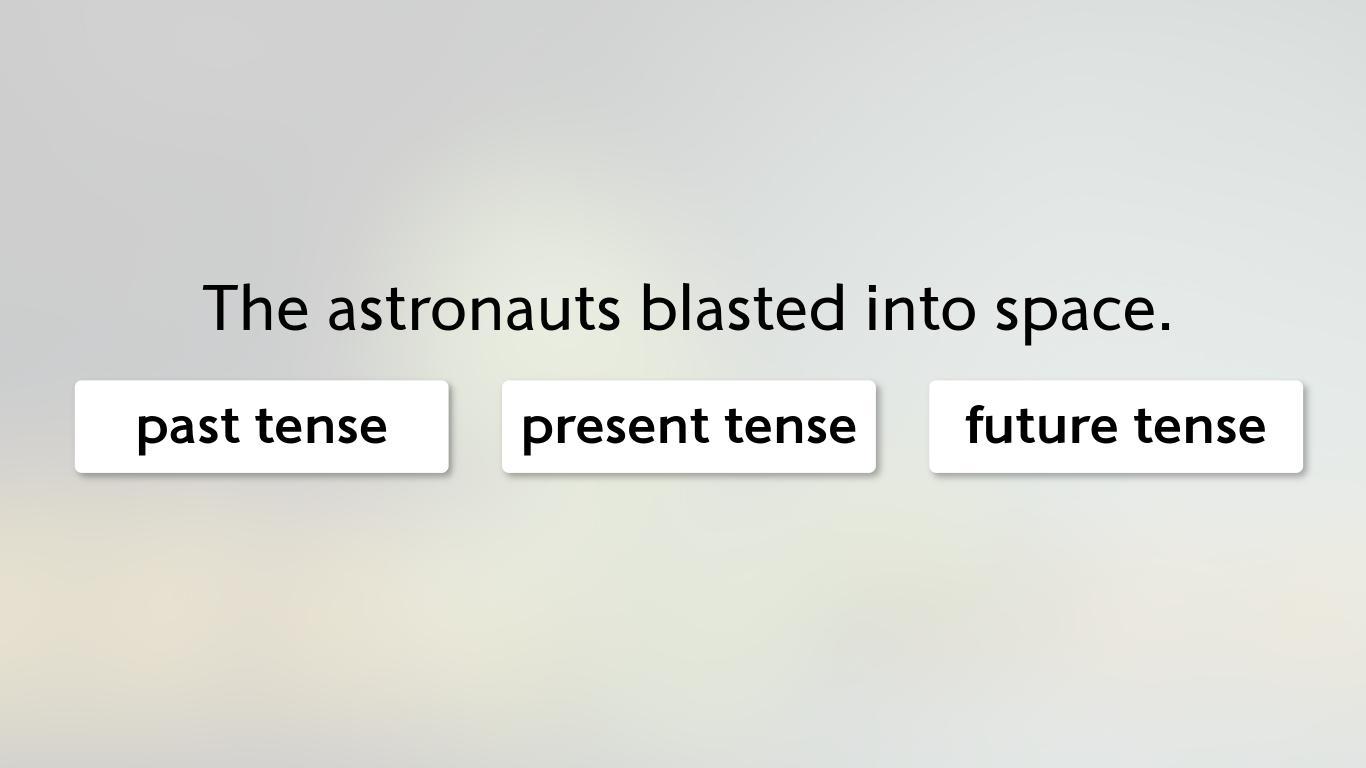 The astronauts blasted into space.

past tense

present tense

future tense